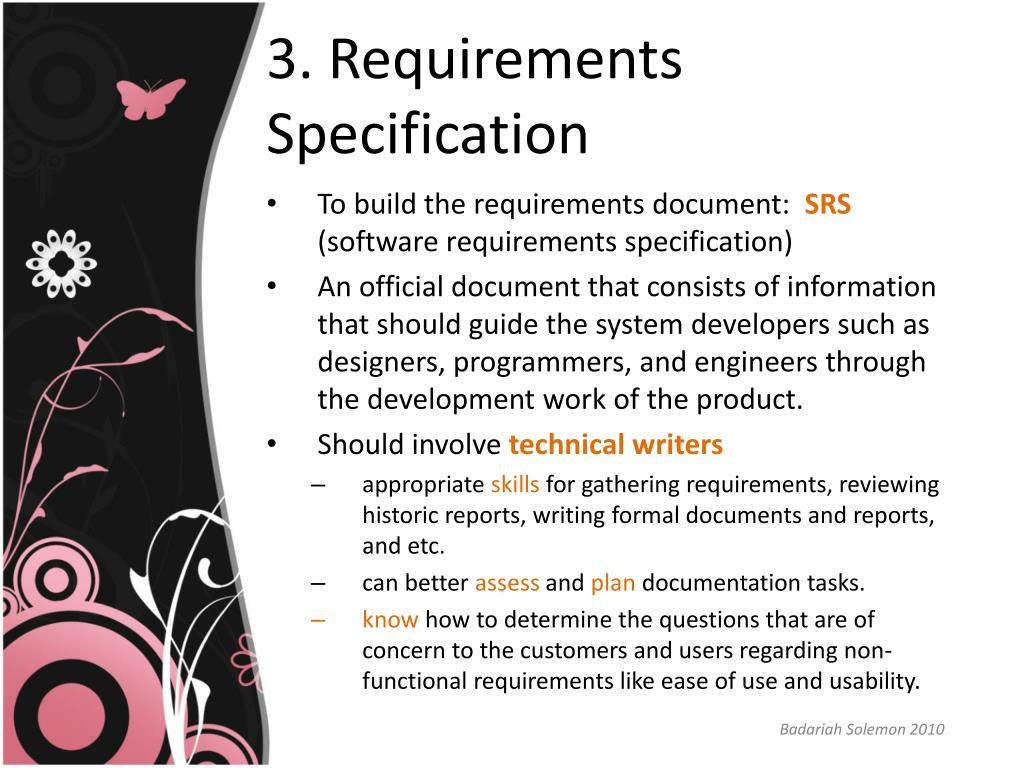 3. Requirements Specification

• To build the requirements document: SRS (software requirements specification)
• An official document that consists of information that should guide the system developers such as designers, programmers, and engineers through the development work of the product.
• Should involve technical writers
– appropriate skills for gathering requirements, reviewing historic reports, writing formal documents and reports, and etc.
– can better assess and plan documentation tasks.
– know how to determine the questions that are of concern to the customers and users regarding non-functional requirements like ease of use and usability.

Badariah Solemon 2010